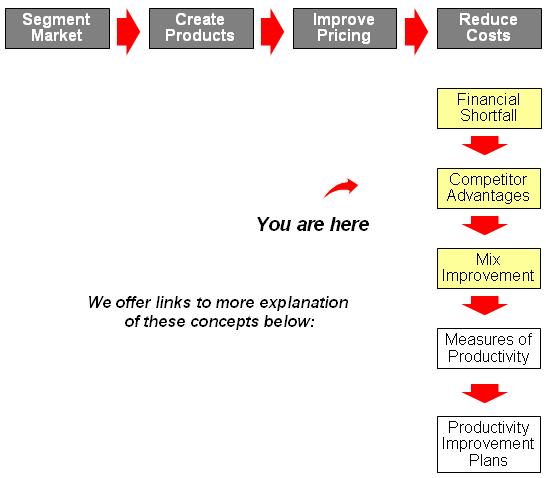 Segment Market

Create Products

Improve Pricing

Reduce Costs

Financial Shortfall

Competitor Advantages

You are here

Mix Improvement

We offer links to more explanation of these concepts below:

Measures of Productivity

Productivity Improvement Plans